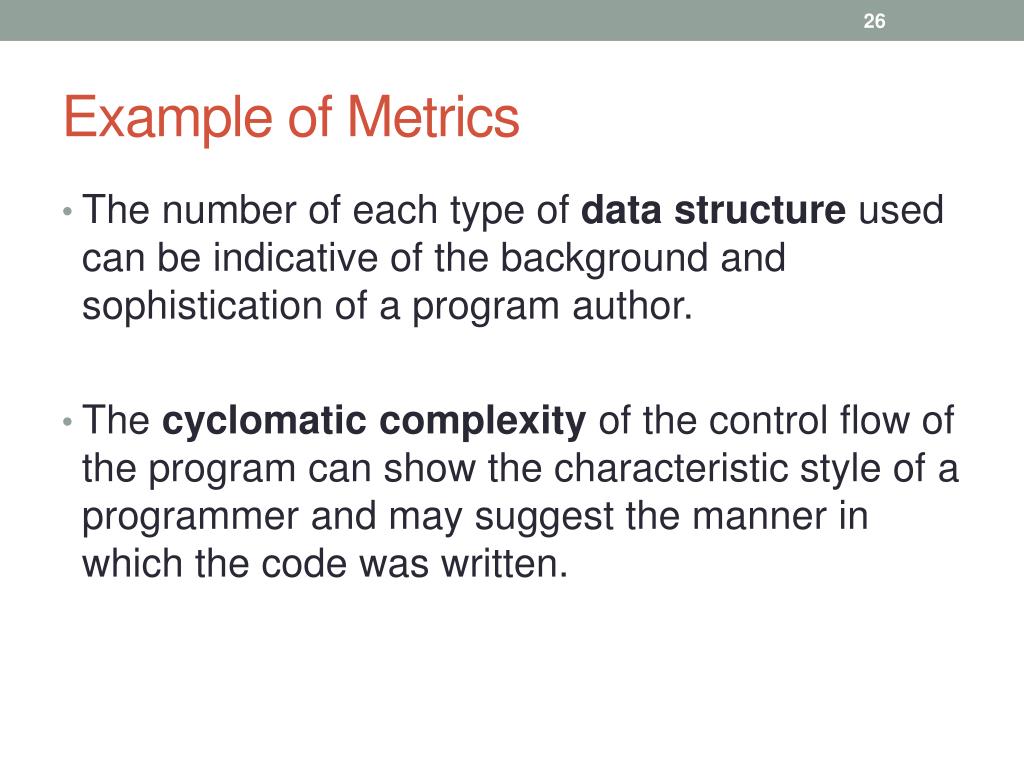 26

Example of Metrics

• The number of each type of data structure used can be indicative of the background and sophistication of a program author.

• The cyclomatic complexity of the control flow of the program can show the characteristic style of a programmer and may suggest the manner in which the code was written.